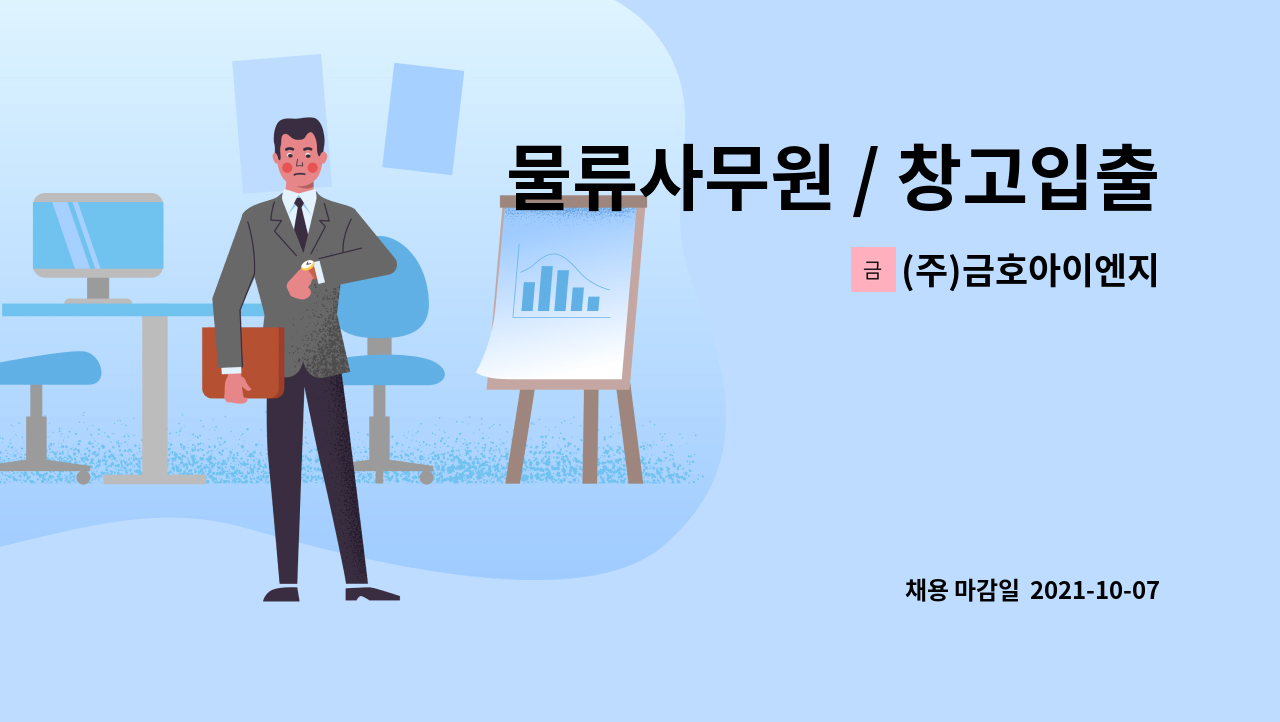 물류사무원 / 창고입출

금 (주)금호아이엔지

채용 마감일 2021-10-07